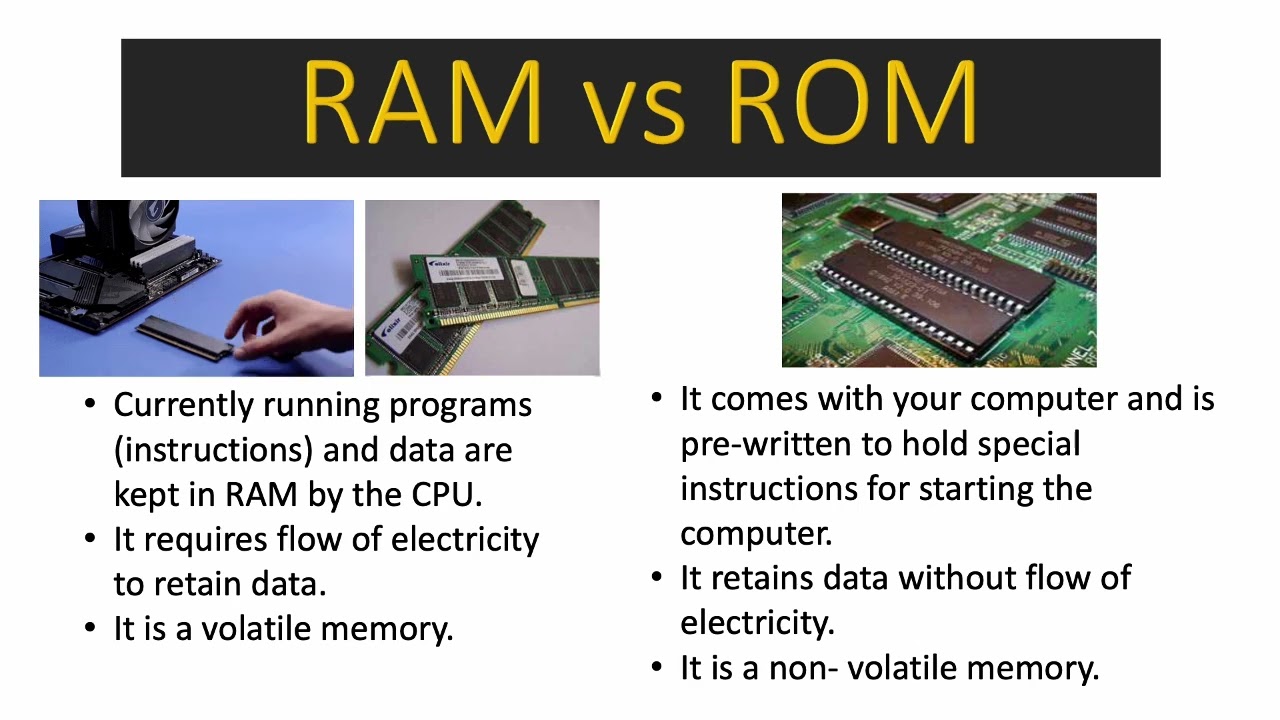 RAM vs ROM

• Currently running programs (instructions) and data are kept in RAM by the CPU.
• It requires flow of electricity to retain data.
• It is a volatile memory.

• It comes with your computer and is pre-written to hold special instructions for starting the computer.
• It retains data without flow of electricity.
• It is a non- volatile memory.